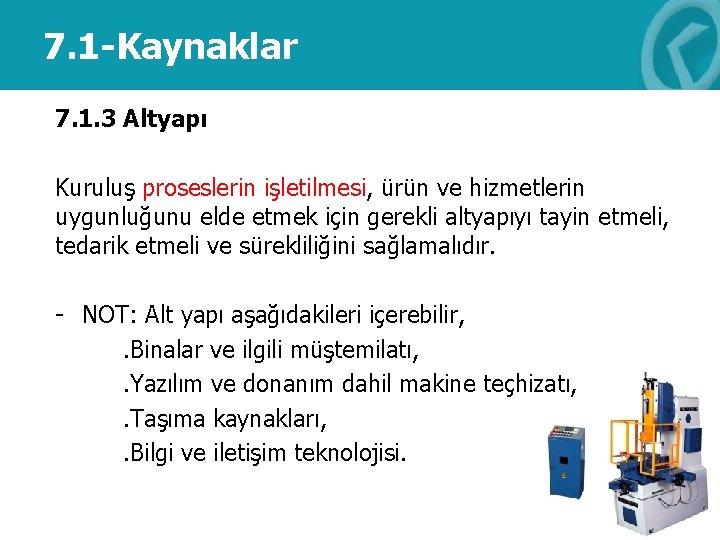 7.1-Kaynaklar

7.1.3 Altyapı

Kuruluş proseslerin işletilmesi, ürün ve hizmetlerin uygunluğunu elde etmek için gerekli altyapıyı tayin etmeli, tedarik etmeli ve sürekliliğini sağlamalıdır.

- NOT: Alt yapı aşağıdakileri içerebilir,

.Binalar ve ilgili müştemilatı,

.Yazılım ve donanım dahil makine teçhizatı,

.Taşıma kaynakları,

.Bilgi ve iletişim teknolojisi.